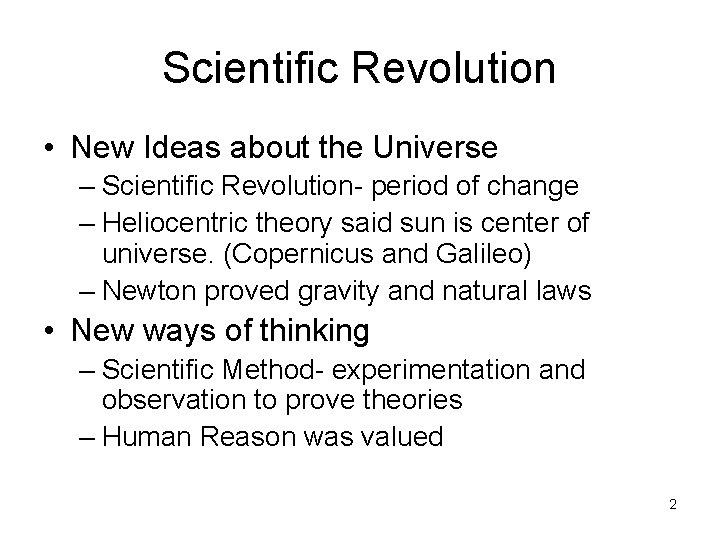 Scientific Revolution

• New Ideas about the Universe
– Scientific Revolution- period of change
– Heliocentric theory said sun is center of universe. (Copernicus and Galileo)
– Newton proved gravity and natural laws

• New ways of thinking
– Scientific Method- experimentation and observation to prove theories
– Human Reason was valued

2